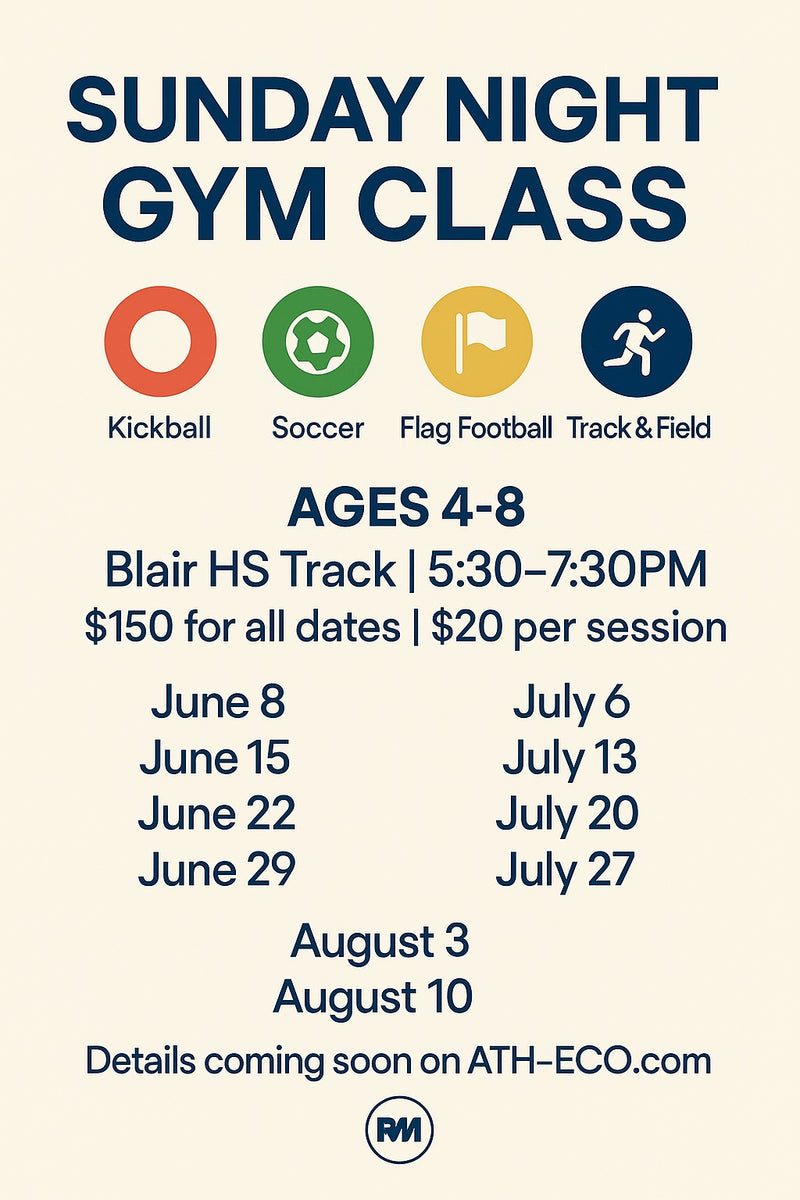 SUNDAY NIGHT GYM CLASS

Kickball Soccer Flag Football Track & Field

AGES 4-8

Blair HS Track | 5:30–7:30PM

$150 for all dates | $20 per session

June 8
June 15
June 22
June 29

July 6
July 13
July 20
July 27

August 3
August 10

Details coming soon on ATH–ECO.com

RM